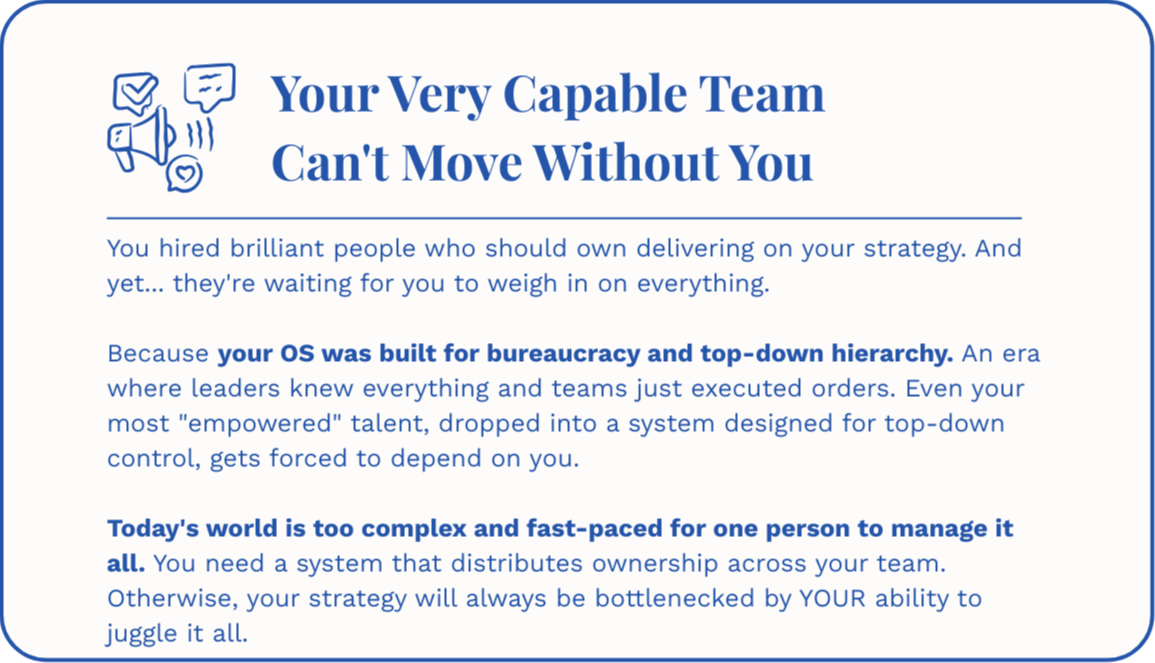 Your Very Capable Team Can't Move Without You

You hired brilliant people who should own delivering on your strategy. And yet... they're waiting for you to weigh in on everything.

Because your OS was built for bureaucracy and top-down hierarchy. An era where leaders knew everything and teams just executed orders. Even your most "empowered" talent, dropped into a system designed for top-down control, gets forced to depend on you.

Today's world is too complex and fast-paced for one person to manage it all. You need a system that distributes ownership across your team. Otherwise, your strategy will always be bottlenecked by YOUR ability to juggle it all.